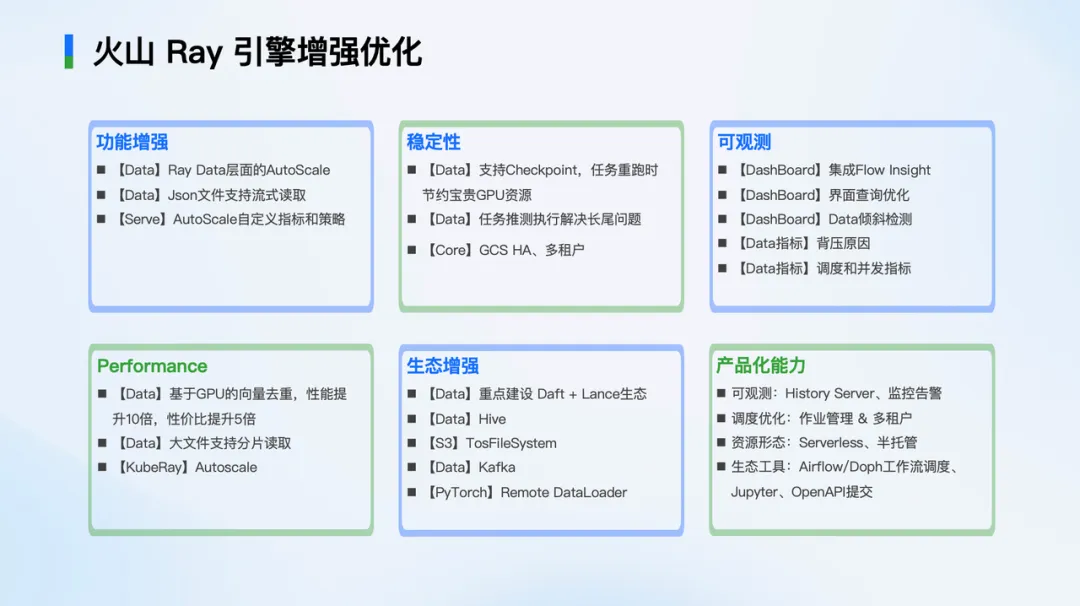 火山 Ray 引擎增强优化

功能增强
■ 【Data】Ray Data层面的AutoScale
■ 【Data】Json文件支持流式读取
■ 【Serve】AutoScale自定义指标和策略

稳定性
■ 【Data】支持Checkpoint，任务重跑时节约宝贵GPU资源
■ 【Data】任务推测执行解决长尾问题
■ 【Core】GCS HA、多租户

可观测
■ 【DashBoard】集成Flow Insight
■ 【DashBoard】界面查询优化
■ 【DashBoard】Data倾斜检测
■ 【Data指标】背压原因
■ 【Data指标】调度和并发指标

Performance
■ 【Data】基于GPU的向量去重，性能提升10倍，性价比提升5倍
■ 【Data】大文件支持分片读取
■ 【KubeRay】Autoscale

生态增强
■ 【Data】重点建设 Daft + Lance生态
■ 【Data】Hive
■ 【S3】TosFileSystem
■ 【Data】Kafka
■ 【PyTorch】Remote DataLoader

产品化能力
■ 可观测：History Server、监控告警
■ 调度优化：作业管理 & 多租户
■ 资源形态：Serverless、半托管
■ 生态工具：Airflow/Doph工作流调度、Jupyter、OpenAPI提交